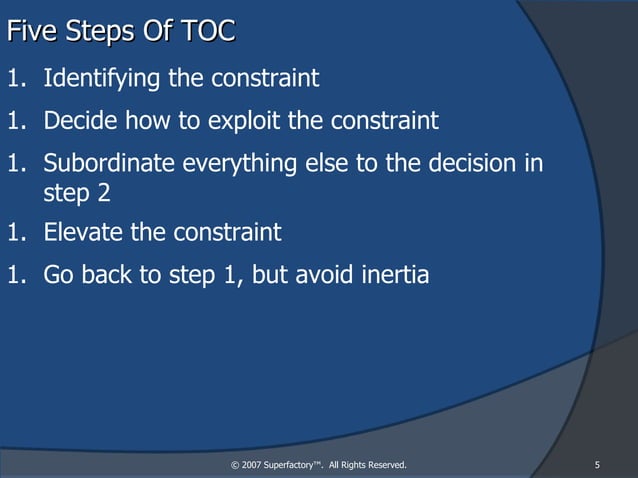 Five Steps Of TOC

1. Identifying the constraint

1. Decide how to exploit the constraint

1. Subordinate everything else to the decision in step 2

1. Elevate the constraint

1. Go back to step 1, but avoid inertia

© 2007 Superfactory™. All Rights Reserved.

5